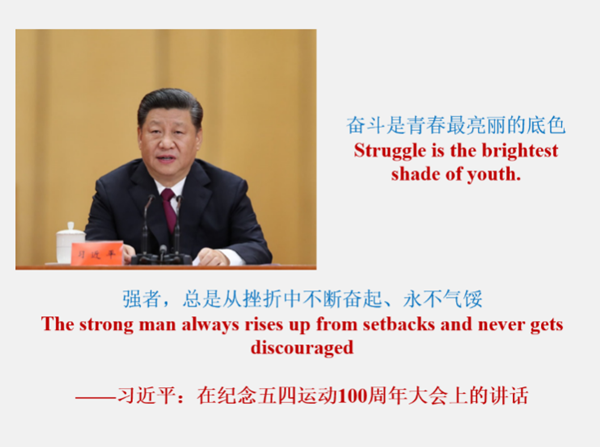 习近平

奋斗是青春最亮丽的底色
Struggle is the brightest shade of youth.

强者，总是从挫折中不断奋起、永不气馁
The strong man always rises up from setbacks and never gets discouraged

——习近平：在纪念五四运动100周年大会上的讲话